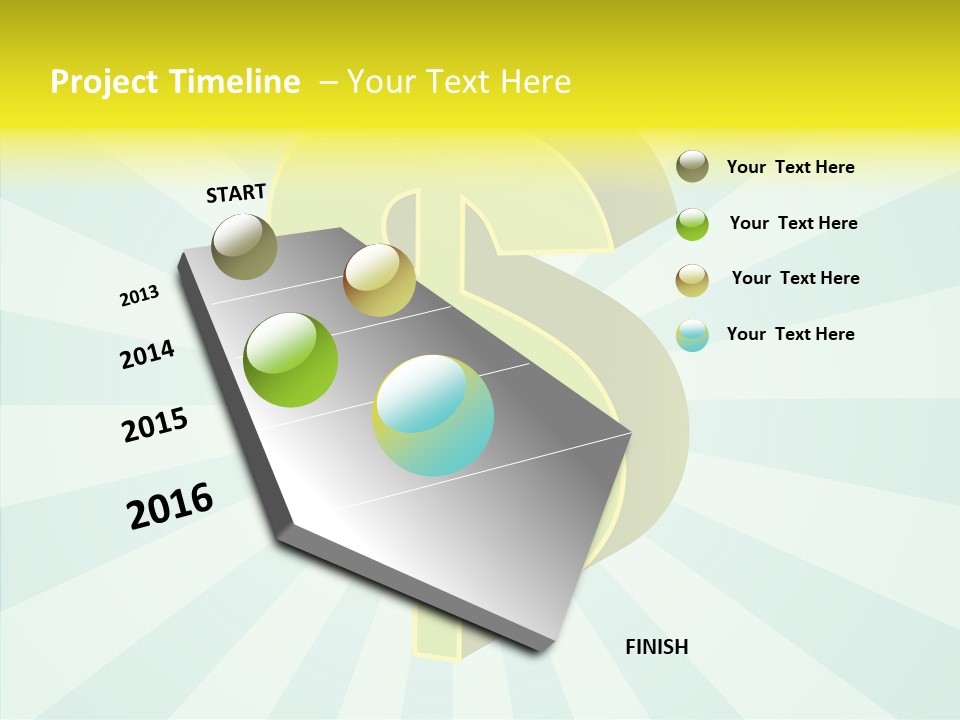 Project Timeline – Your Text Here

START

2013

2014

2015

2016

FINISH

Your Text Here

Your Text Here

Your Text Here

Your Text Here